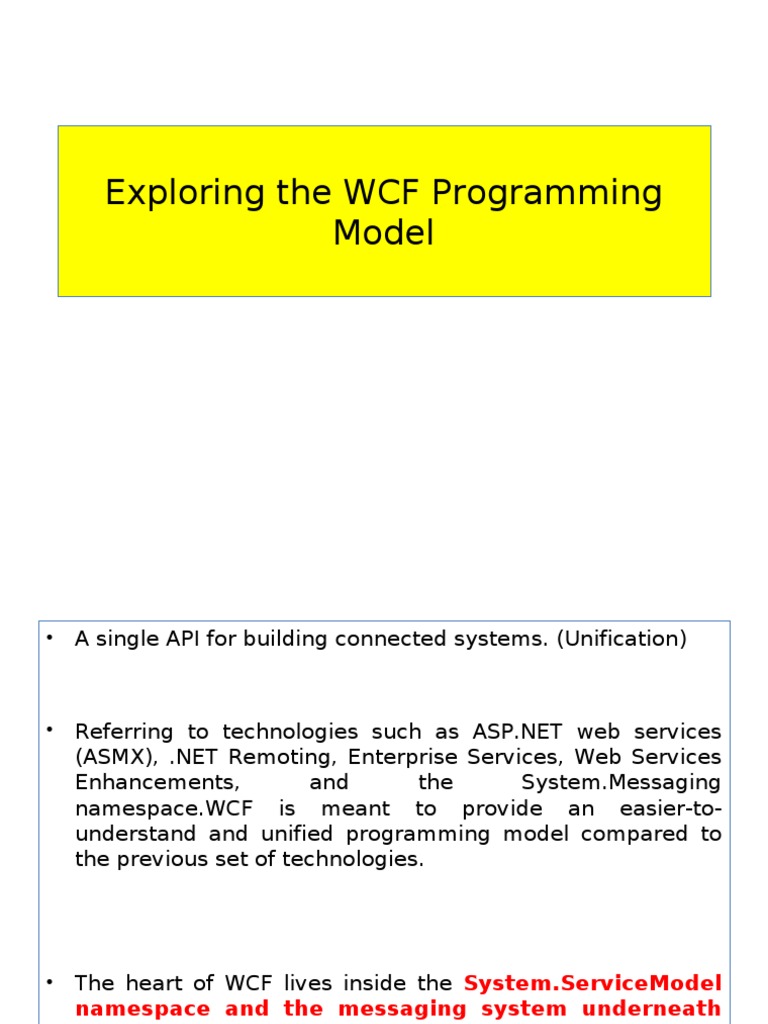 Exploring the WCF Programming Model

• A single API for building connected systems. (Unification)

• Referring to technologies such as ASP.NET web services (ASMX), .NET Remoting, Enterprise Services, Web Services Enhancements, and the System.Messaging namespace.WCF is meant to provide an easier-to-understand and unified programming model compared to the previous set of technologies.

• The heart of WCF lives inside the System.ServiceModel namespace and the messaging system underneath